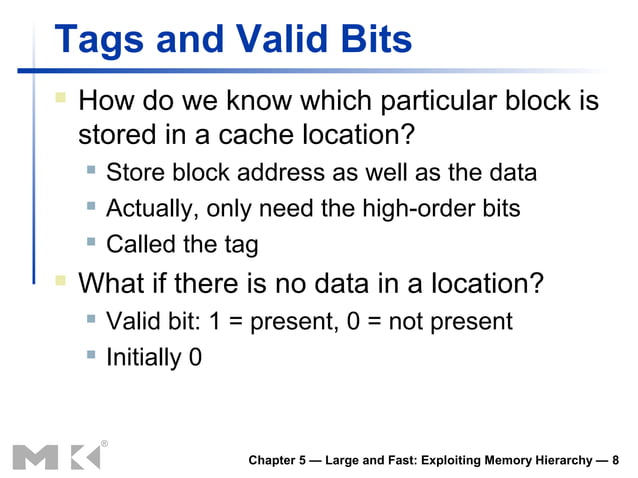 Tags and Valid Bits

How do we know which particular block is stored in a cache location?

Store block address as well as the data

Actually, only need the high-order bits

Called the tag

What if there is no data in a location?

Valid bit: 1 = present, 0 = not present

Initially 0

MK®

Chapter 5 — Large and Fast: Exploiting Memory Hierarchy — 8